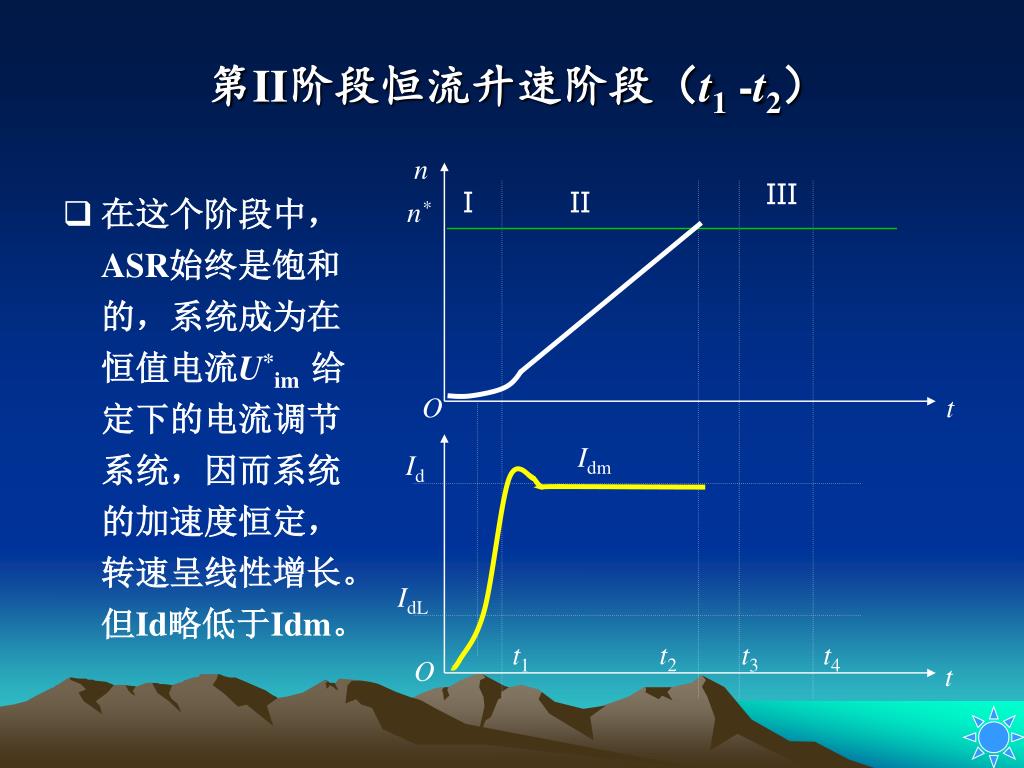 第II阶段恒流升速阶段（$t_1$ -$t_2$）

❑ 在这个阶段中，ASR始终是饱和的，系统成为在恒值电流$U^*_{im}$ 给定下的电流调节系统，因而系统的加速度恒定，转速呈线性增长。但Id略低于Idm。

$n$
$n^*$
I
II
III
$O$
$t$
$I_d$
$I_{dm}$
$I_{dL}$
$O$
$t_1$
$t_2$
$t_3$
$t_4$
$t$